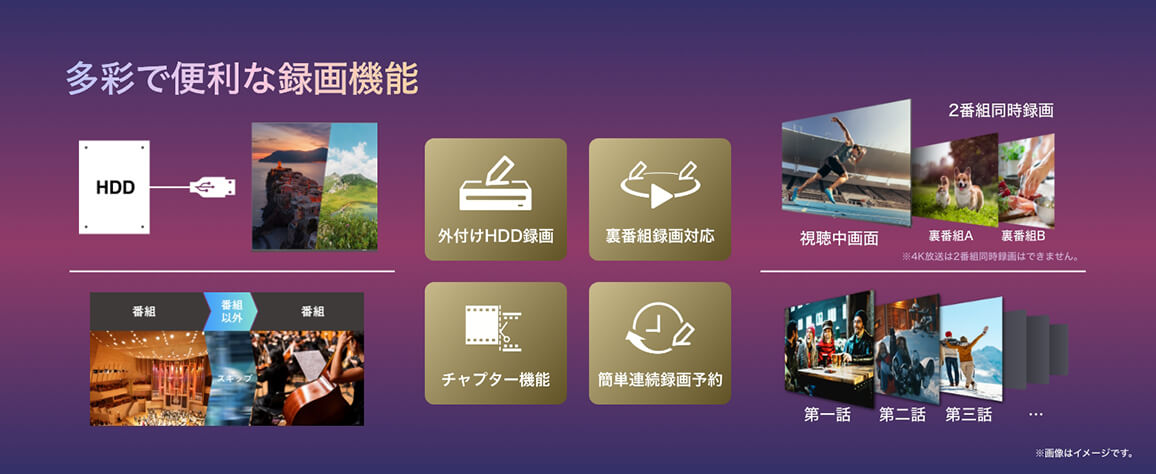 多彩で便利な録画機能

HDD

番組
番組以外
番組
スキップ

外付けHDD録画
裏番組録画対応
チャプター機能
簡単連続録画予約

2番組同時録画
視聴中画面
裏番組A
裏番組B
※4K放送は2番組同時録画はできません。

第一話
第二話
第三話
…

※画像はイメージです。